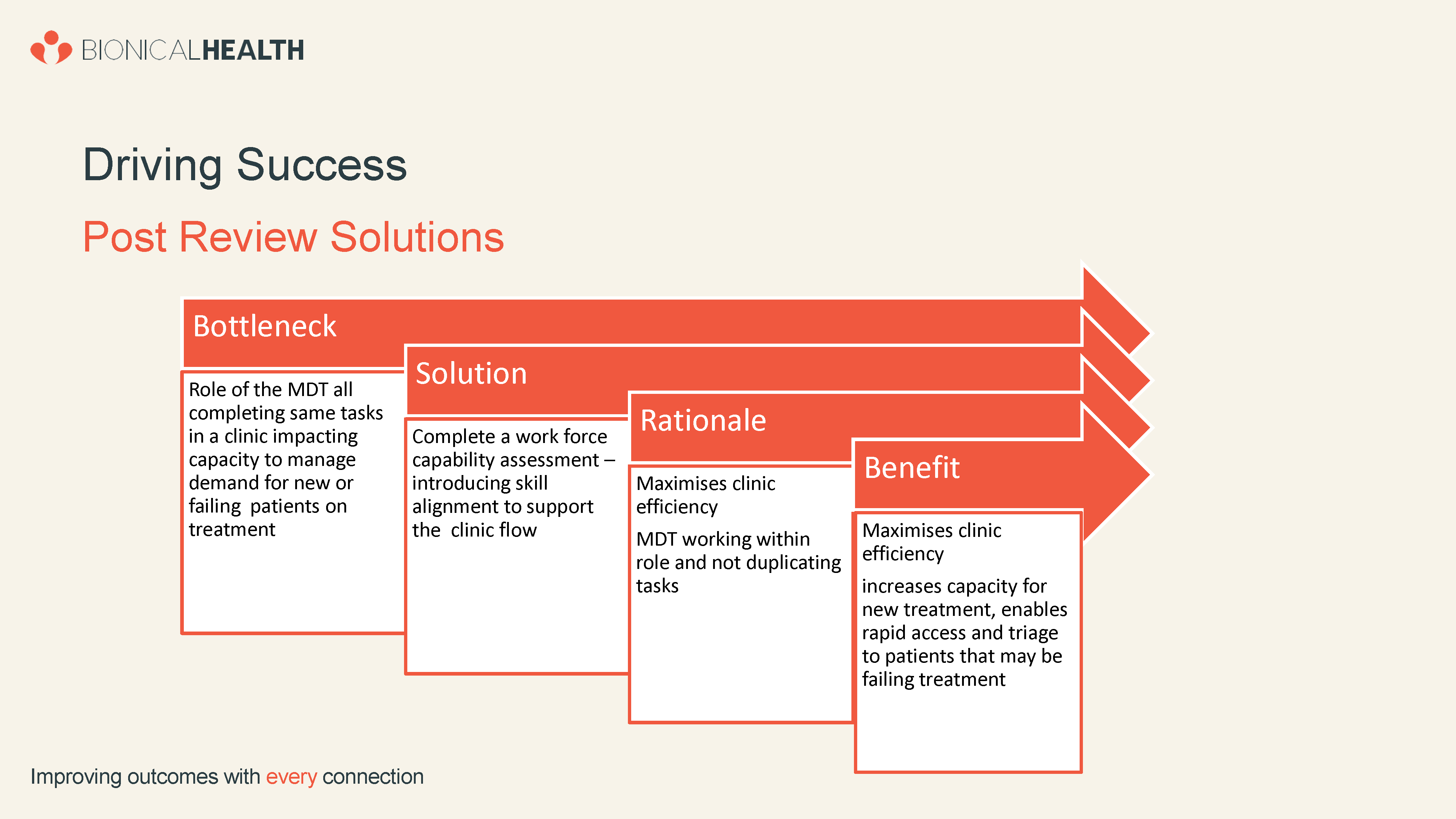 BIONICALHEALTH

Driving Success

Post Review Solutions

Bottleneck

Role of the MDT all completing same tasks in a clinic impacting capacity to manage demand for new or failing patients on treatment

Solution

Complete a work force capability assessment – introducing skill alignment to support the clinic flow

Rationale

Maximises clinic efficiency

MDT working within role and not duplicating tasks

Benefit

Maximises clinic efficiency

increases capacity for new treatment, enables rapid access and triage to patients that may be failing treatment

Improving outcomes with every connection